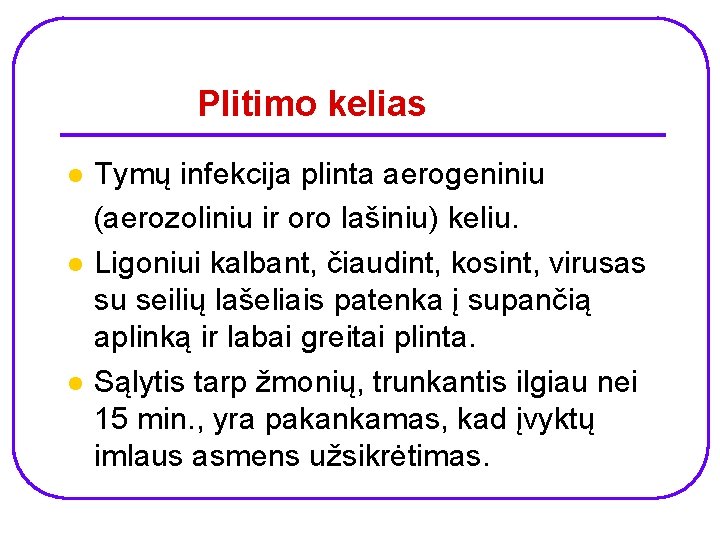 Plitimo kelias

- Tymų infekcija plinta aerogeniniu (aerozoliniu ir oro lašiniu) keliu.
- Ligoniui kalbant, čiaudint, kosint, virusas su seilių lašeliais patenka į supančią aplinką ir labai greitai plinta.
- Sąlytis tarp žmonių, trunkantis ilgiau nei 15 min., yra pakankamas, kad įvyktų imlaus asmens užsikrėtimas.